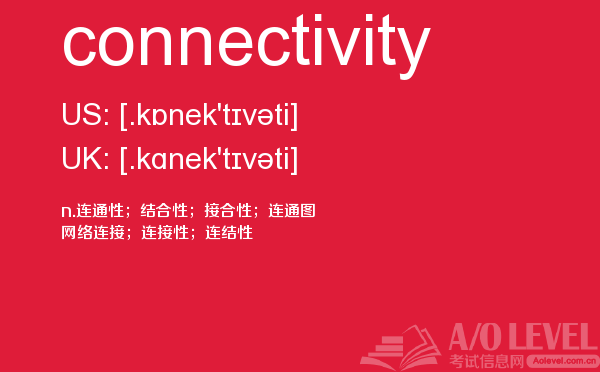 connectivity

US: [.kɒnek'tɪvəti]

UK: [.kɑnek'tɪvəti]

n.连通性；结合性；接合性；连通图
网络连接；连接性；连结性

A/O LEVEL
考试信息网 Aolevel.com.cn